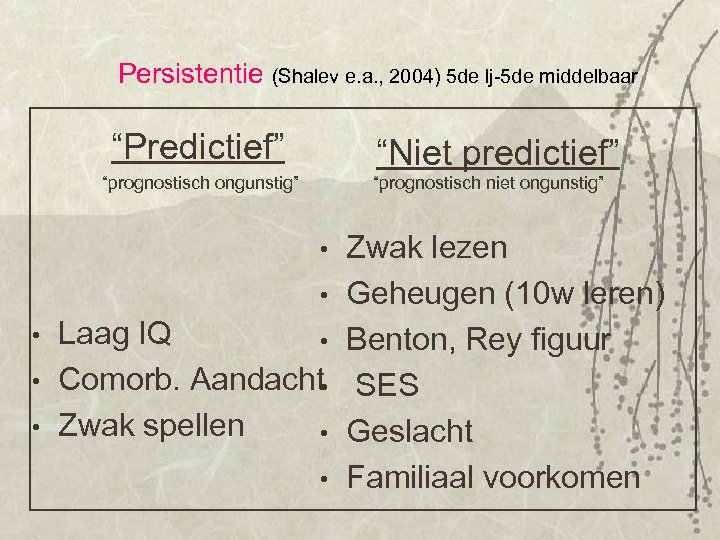 Persistentie (Shalev e.a., 2004) 5de lj-5de middelbaar

“Predictief”
“prognostisch ongunstig”

• Laag IQ
• Comorb. Aandacht
• Zwak spellen

“Niet predictief”
“prognostisch niet ongunstig”

• Zwak lezen
• Geheugen (10w leren)
• Benton, Rey figuur
• SES
• Geslacht
• Familiaal voorkomen